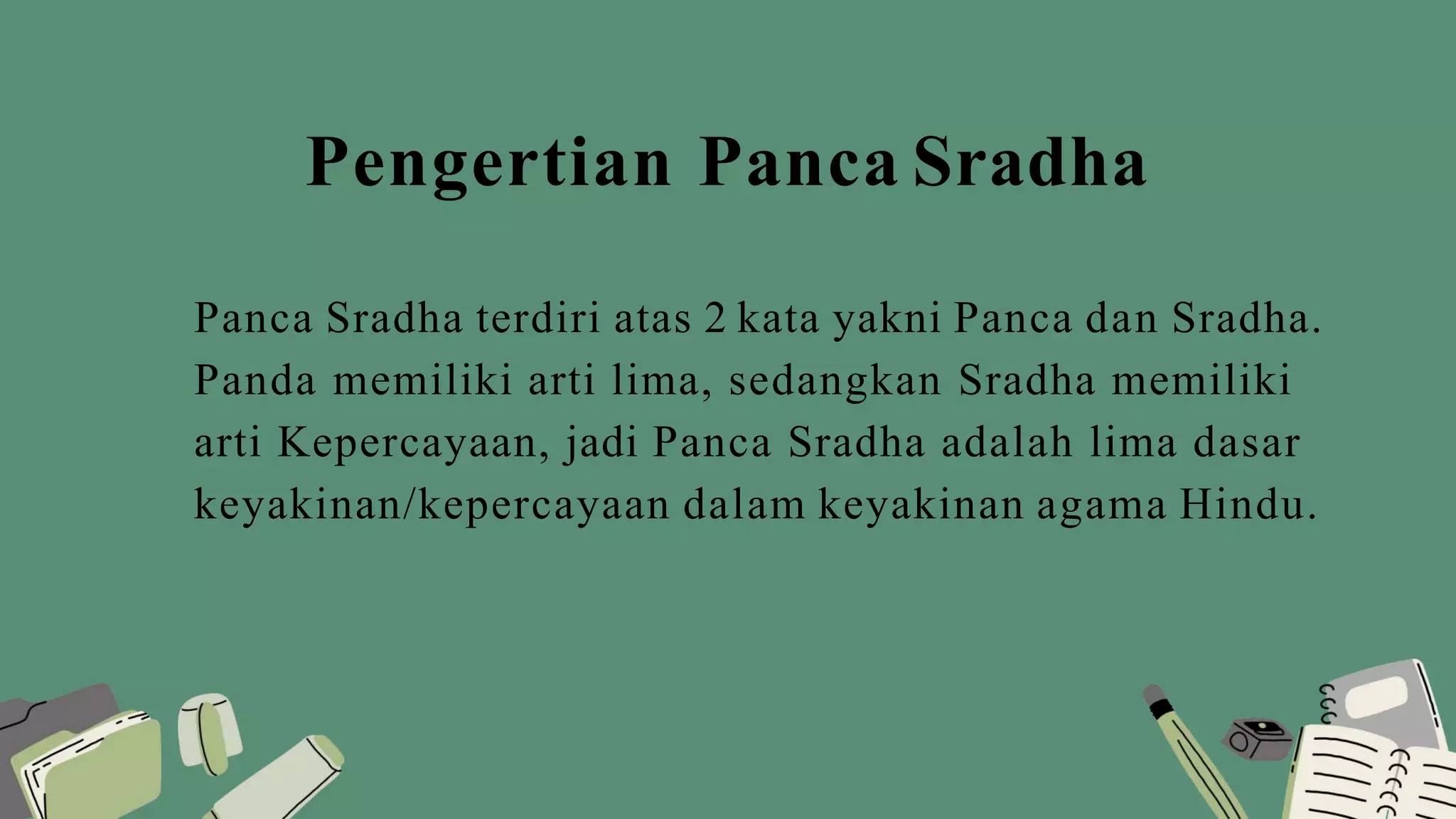 Pengertian Panca Sradha

Panca Sradha terdiri atas 2 kata yakni Panca dan Sradha. Panda memiliki arti lima, sedangkan Sradha memiliki arti Kepercayaan, jadi Panca Sradha adalah lima dasar keyakinan/kepercayaan dalam keyakinan agama Hindu.